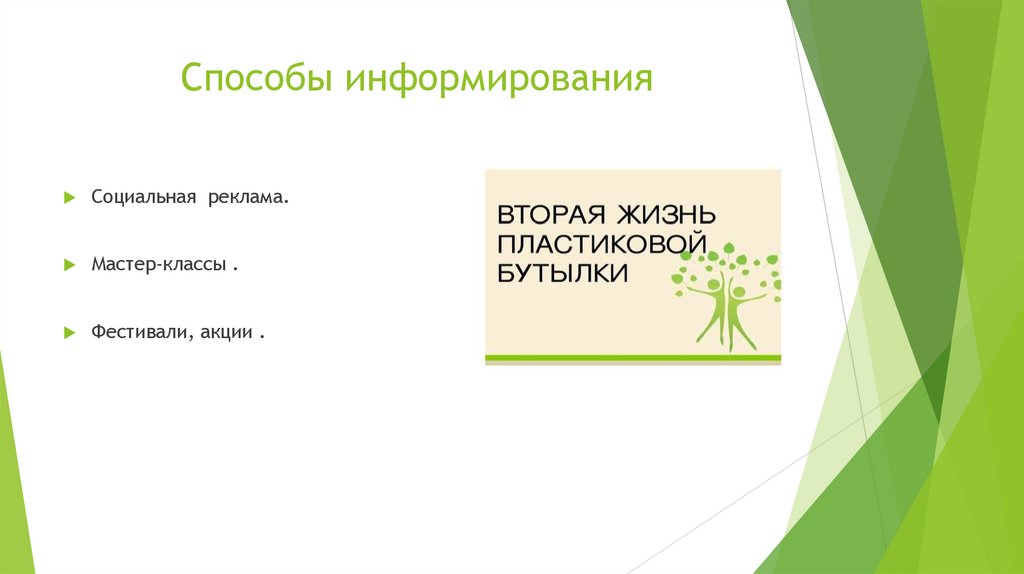 Способы информирования

Социальная реклама.

Мастер-классы .

Фестивали, акции .

ВТОРАЯ ЖИЗНЬ ПЛАСТИКОВОЙ БУТЫЛКИ